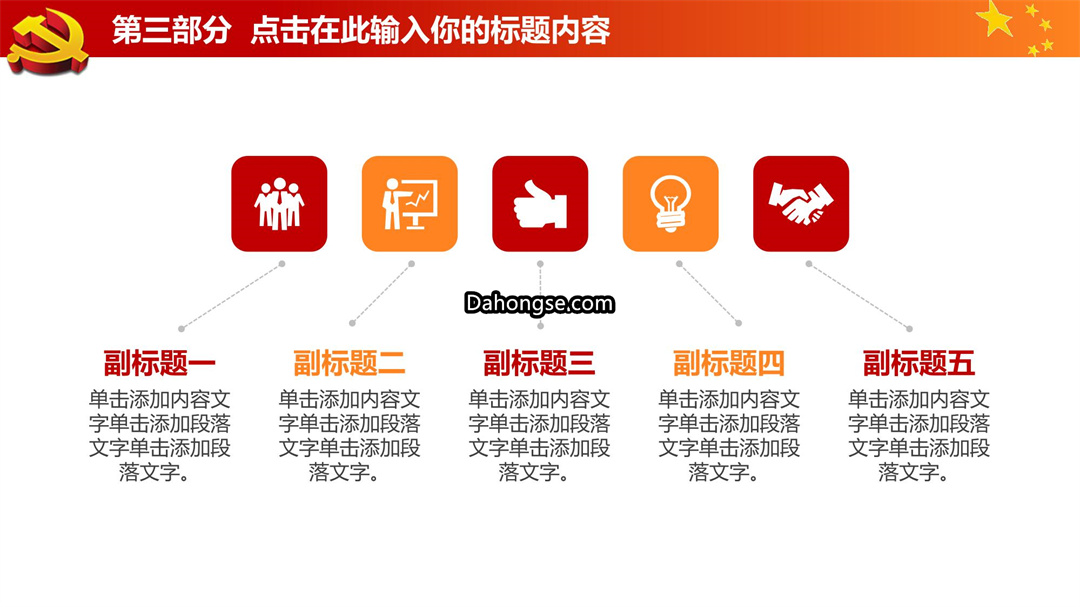 第三部分 点击在此输入你的标题内容

Dahongse.com

副标题一

单击添加内容文字单击添加段落文字单击添加段落文字。

副标题二

单击添加内容文字单击添加段落文字单击添加段落文字。

副标题三

单击添加内容文字单击添加段落文字单击添加段落文字。

副标题四

单击添加内容文字单击添加段落文字单击添加段落文字。

副标题五

单击添加内容文字单击添加段落文字单击添加段落文字。